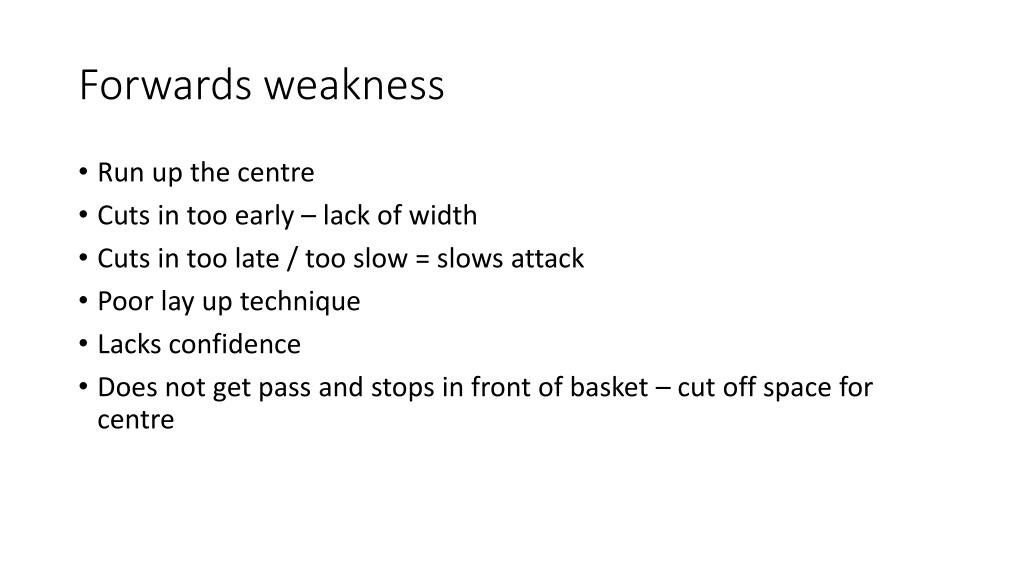 Forwards weakness

• Run up the centre
• Cuts in too early – lack of width
• Cuts in too late / too slow = slows attack
• Poor lay up technique
• Lacks confidence
• Does not get pass and stops in front of basket – cut off space for centre